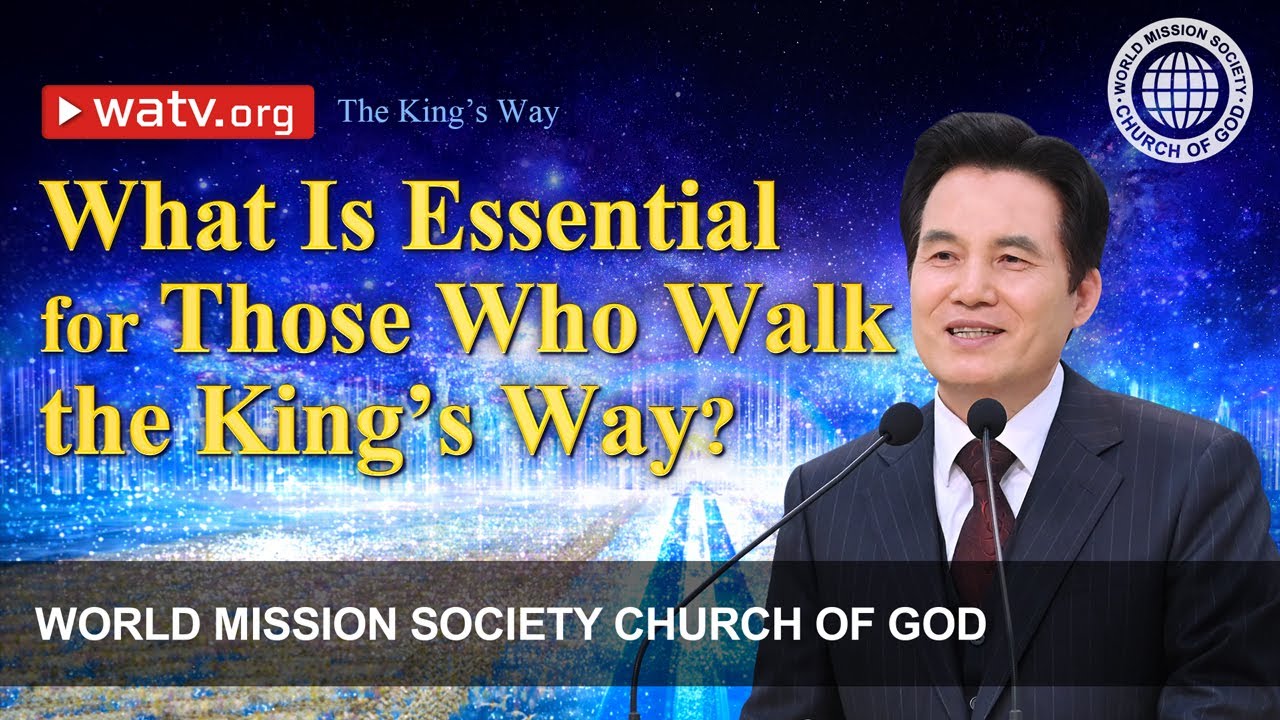 watv.org The King's Way

WORLD MISSION SOCIETY CHURCH OF GOD

What Is Essential for Those Who Walk the King's Way?

WORLD MISSION SOCIETY CHURCH OF GOD